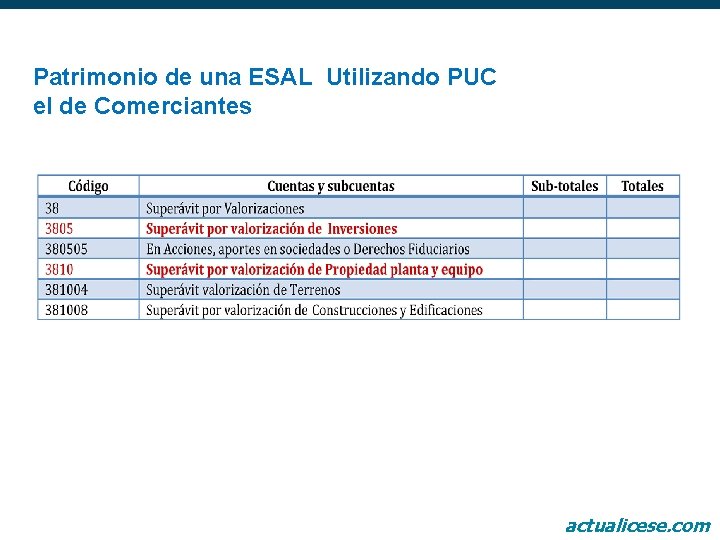 Patrimonio de una ESAL  Utilizando PUC el de Comerciantes

| Código | Cuentas y subcuentas | Sub-totales | Totales |
|---|---|---|---|
| 38 | Superávit por Valorizaciones | | |
| 3805 | Superávit por valorización de  Inversiones | | |
| 380505 | En Acciones, aportes en sociedades o Derechos Fiduciarios | | |
| 3810 | Superávit por valorización de Propiedad planta y equipo | | |
| 381004 | Superávit valorización de Terrenos | | |
| 381008 | Superávit por valorización de Construcciones y Edificaciones | | |

actualicese.com